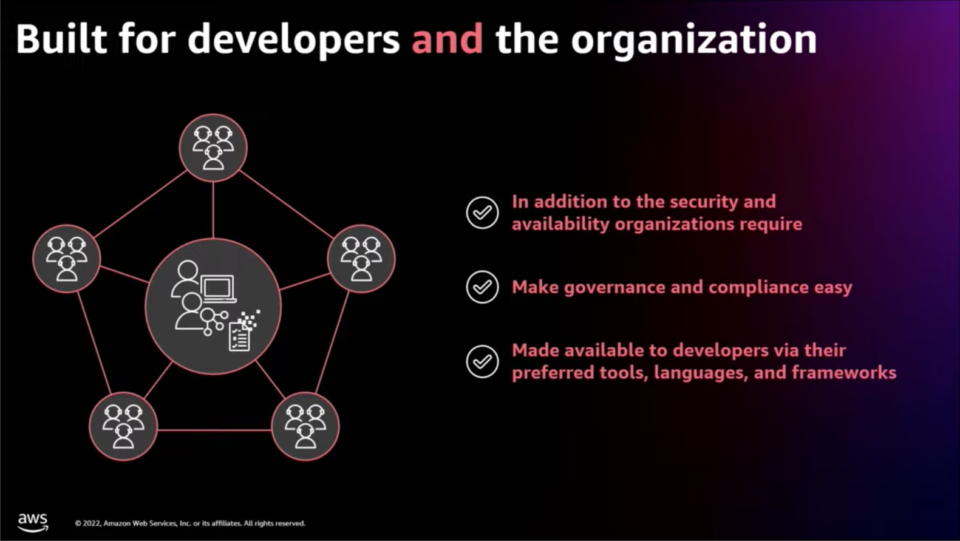 Built for developers and the organization

In addition to the security and availability organizations require

Make governance and compliance easy

Made available to developers via their preferred tools, languages, and frameworks

aws

© 2022, Amazon Web Services, Inc. or its affiliates. All rights reserved.